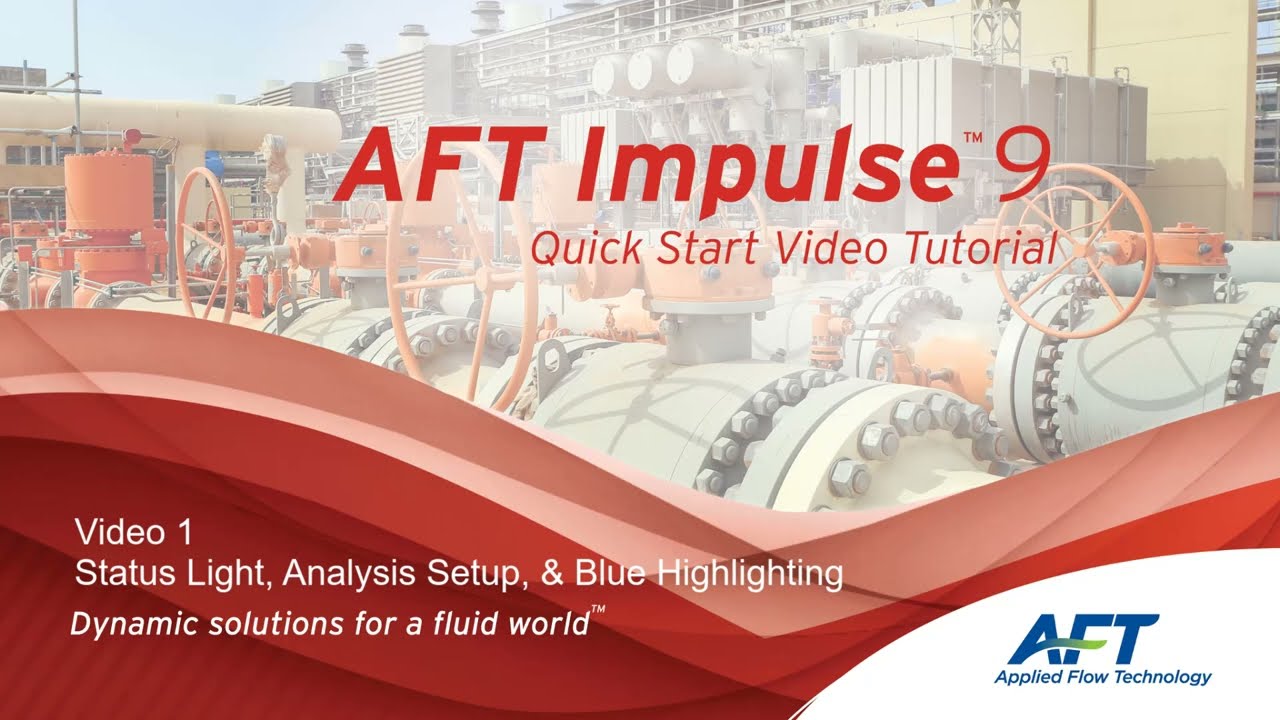 AFT Impulse™ 9
Quick Start Video Tutorial

Video 1
Status Light, Analysis Setup, & Blue Highlighting

Dynamic solutions for a fluid world™

AFT
Applied Flow Technology